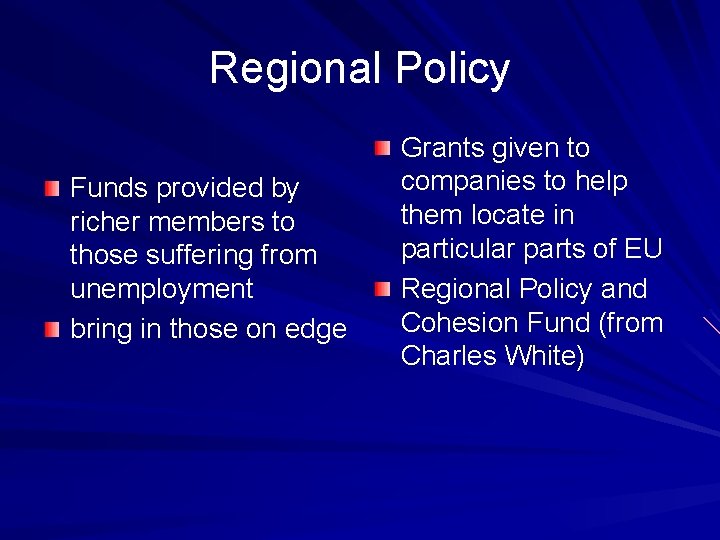 Regional Policy

- Funds provided by richer members to those suffering from unemployment
- bring in those on edge

- Grants given to companies to help them locate in particular parts of EU
- Regional Policy and Cohesion Fund (from Charles White)